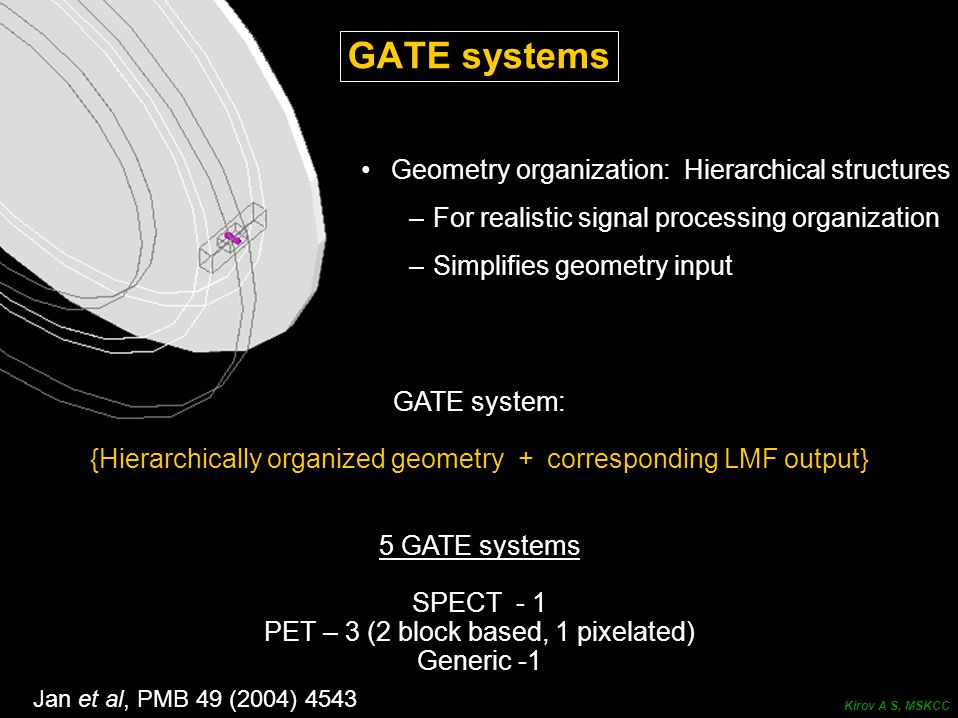 GATE systems

• Geometry organization: Hierarchical structures
– For realistic signal processing organization
– Simplifies geometry input

GATE system:

{Hierarchically organized geometry + corresponding LMF output}

5 GATE systems

SPECT - 1
PET – 3 (2 block based, 1 pixelated)
Generic -1

Jan et al, PMB 49 (2004) 4543

Kirov A S, MSKCC